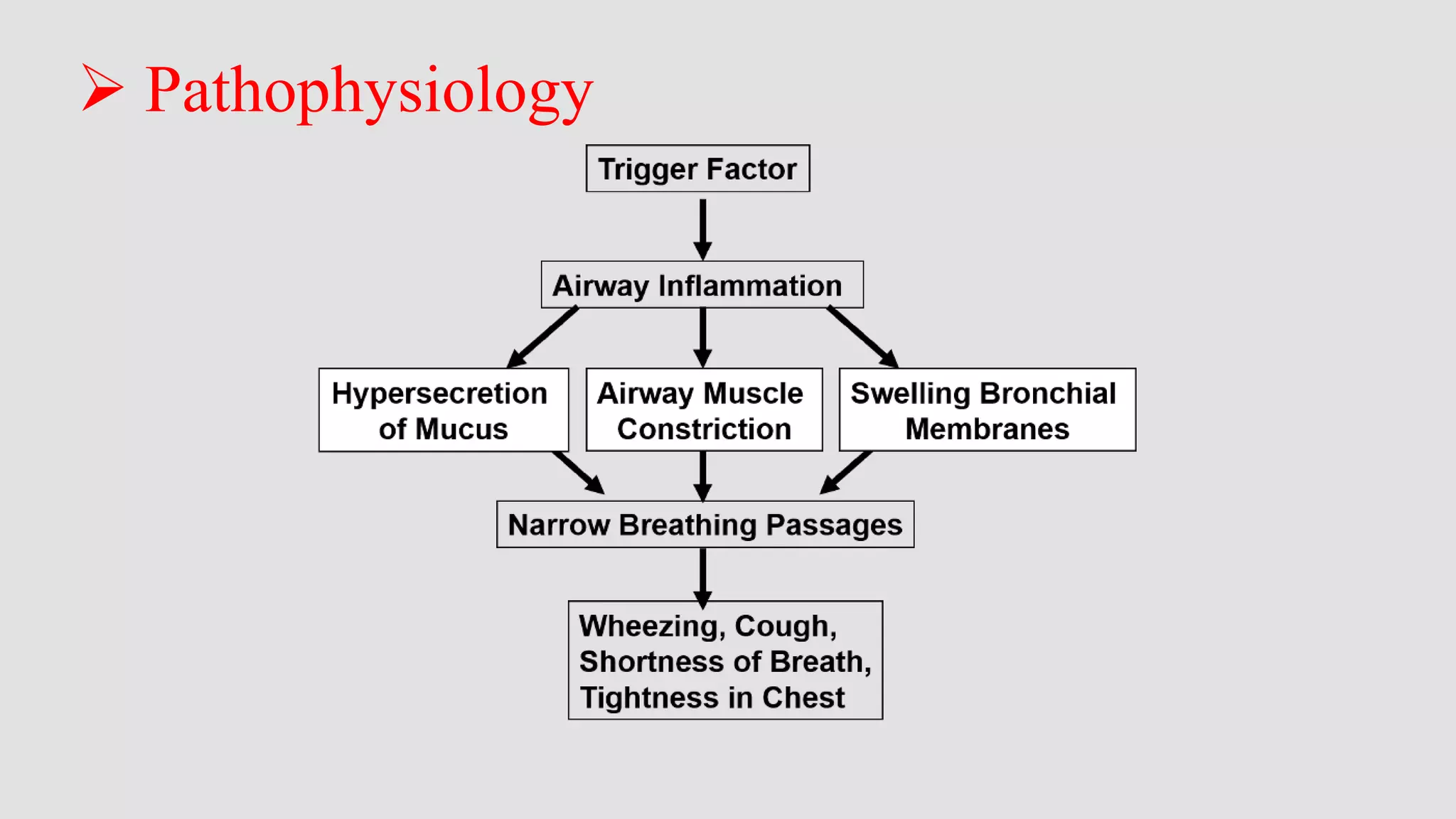 ➢ Pathophysiology

Trigger Factor

Airway Inflammation

Hypersecretion of Mucus

Airway Muscle Constriction

Swelling Bronchial Membranes

Narrow Breathing Passages

Wheezing, Cough, Shortness of Breath, Tightness in Chest